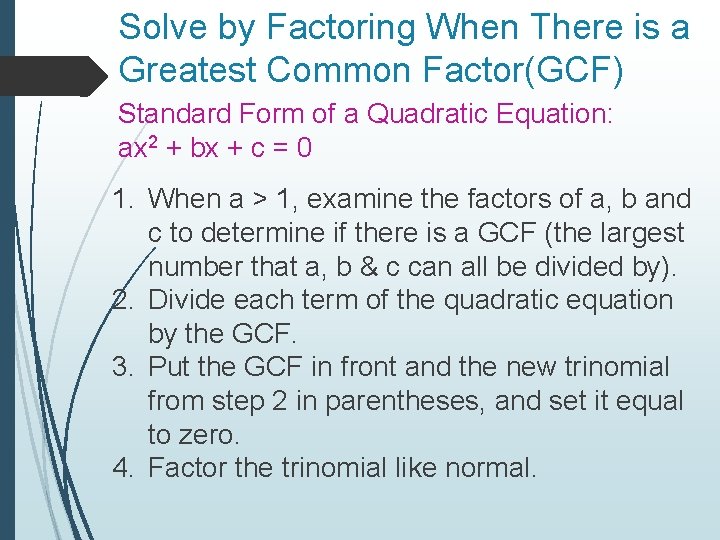 Solve by Factoring When There is a Greatest Common Factor(GCF)

Standard Form of a Quadratic Equation:
$ax^2 + bx + c = 0$

1. When a > 1, examine the factors of a, b and c to determine if there is a GCF (the largest number that a, b & c can all be divided by).
2. Divide each term of the quadratic equation by the GCF.
3. Put the GCF in front and the new trinomial from step 2 in parentheses, and set it equal to zero.
4. Factor the trinomial like normal.